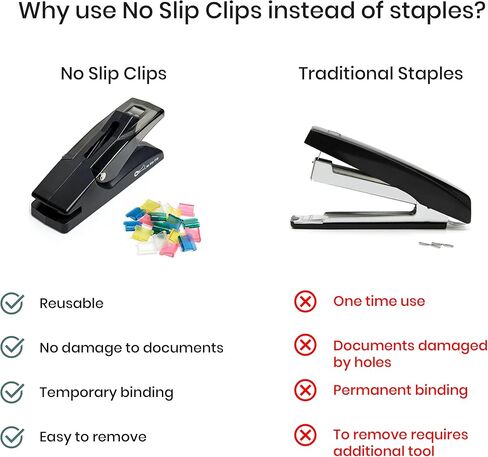 Why use No Slip Clips instead of staples?

No Slip Clips

Reusable

No damage to documents

Temporary binding

Easy to remove

Traditional Staples

One time use

Documents damaged by holes

Permanent binding

To remove requires additional tool